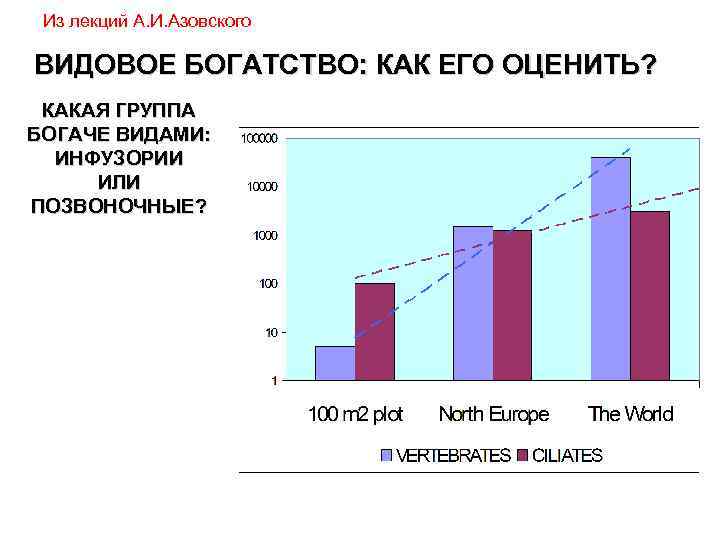 Из лекций А.И.Азовского

ВИДОВОЕ БОГАТСТВО: КАК ЕГО ОЦЕНИТЬ?

КАКАЯ ГРУППА БОГАЧЕ ВИДАМИ: ИНФУЗОРИИ ИЛИ ПОЗВОНОЧНЫЕ?

100000
10000
1000
100
10
1

100 m2 plot
North Europe
The World

VERTEBRATES CILIATES